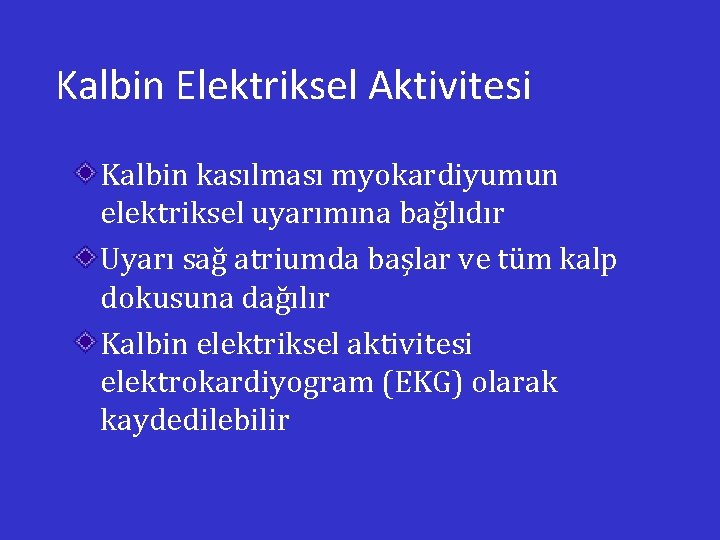 Kalbin Elektriksel Aktivitesi

Kalbin kasılması myokardiyumun elektriksel uyarımına bağlıdır

Uyarı sağ atriumda başlar ve tüm kalp dokusuna dağılır

Kalbin elektriksel aktivitesi elektrokardiyogram (EKG) olarak kaydedilebilir